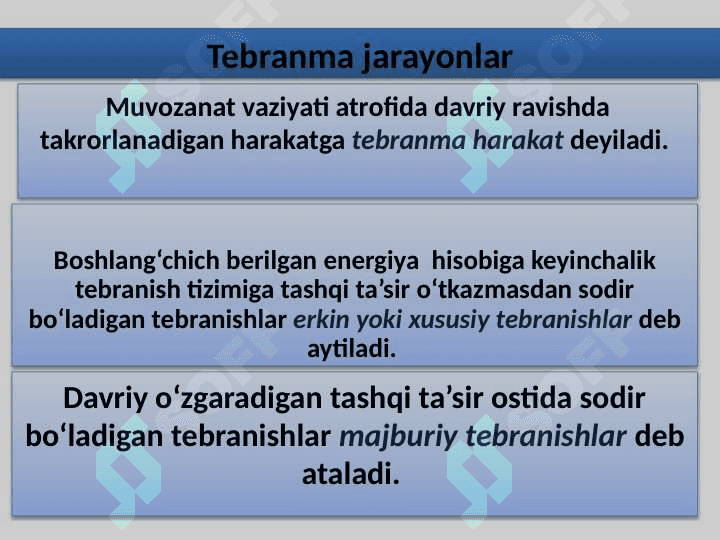 Tebranma jarayonlar

Muvozanat vaziyati atrofida davriy ravishda takrorlanadigan harakatga tebranma harakat deyiladi.

Boshlang‘chich berilgan energiya hisobiga keyinchalik tebranish tizimiga tashqi ta’sir o‘tkazmasdan sodir bo‘ladigan tebranishlar erkin yoki xususiy tebranishlar deb aytiladi.

Davriy o‘zgaradigan tashqi ta’sir ostida sodir bo‘ladigan tebranishlar majburiy tebranishlar deb ataladi.